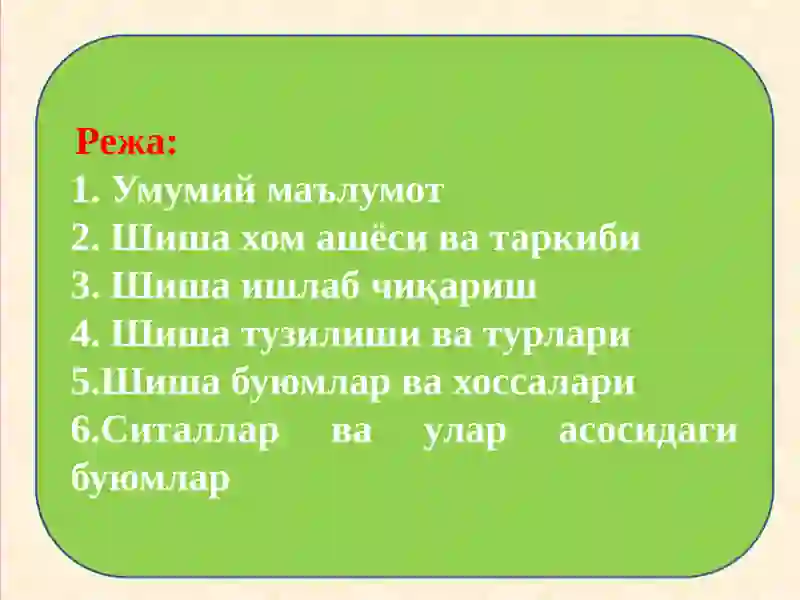 Режа:
1. Умумий маълумот
2. Шиша хом ашёси ва таркиби
3. Шиша ишлаб чиқариш
4. Шиша тузилиши ва турлари
5.Шиша буюмлар ва хоссалари
6.Ситаллар ва улар асосидаги буюмлар